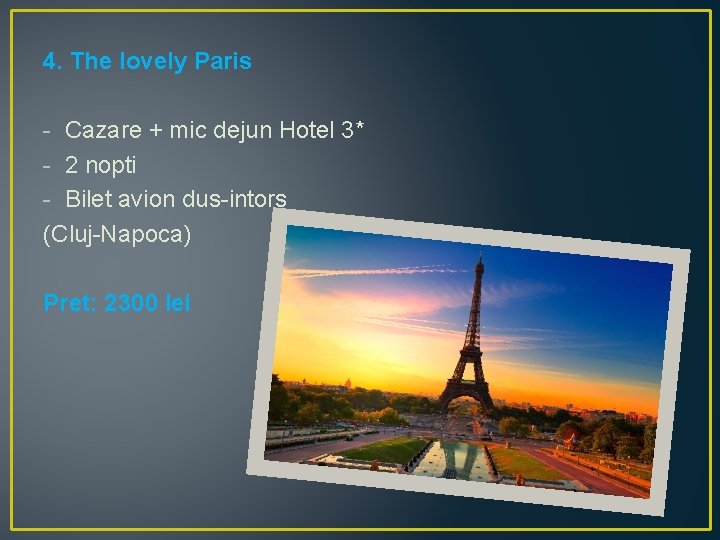 4. The lovely Paris

- Cazare + mic dejun Hotel 3*
- 2 nopti
- Bilet avion dus-intors
(Cluj-Napoca)

Pret: 2300 lei